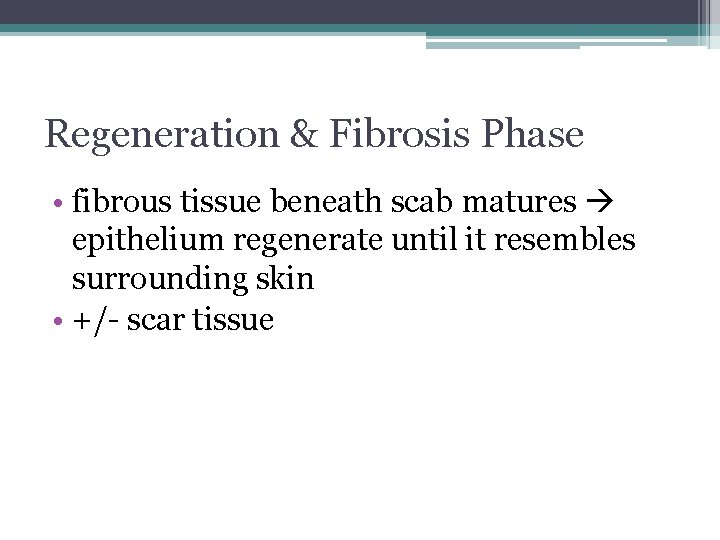 Regeneration & Fibrosis Phase

• fibrous tissue beneath scab matures → epithelium regenerate until it resembles surrounding skin
• +/- scar tissue